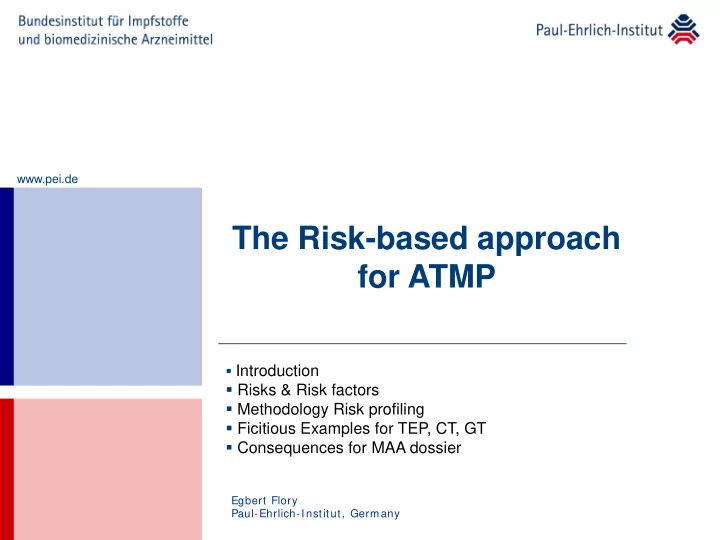 Bundesinstitut für Impfstoffe
und biomedizinische Arzneimittel

Paul-Ehrlich-Institut

www.pei.de

The Risk-based approach for ATMP

▪ Introduction
▪ Risks & Risk factors
▪ Methodology Risk profiling
▪ Ficitious Examples for TEP, CT, GT
▪ Consequences for MAA dossier

Egbert Flory
Paul-Ehrlich-Institut, Germany